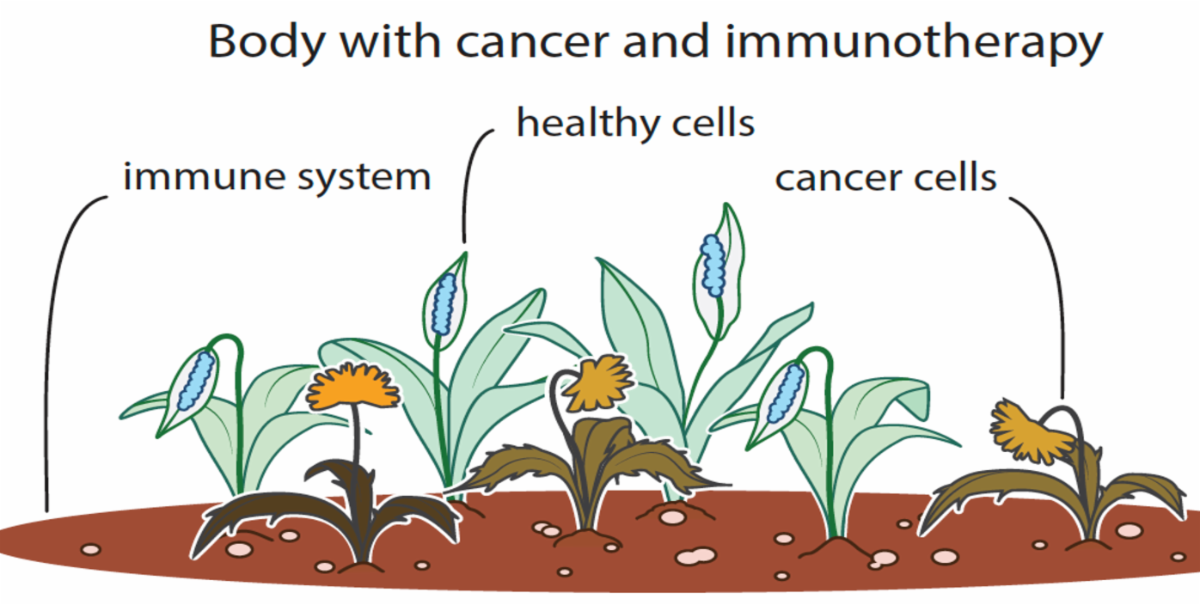 Body with cancer and immunotherapy

healthy cells

immune system

cancer cells